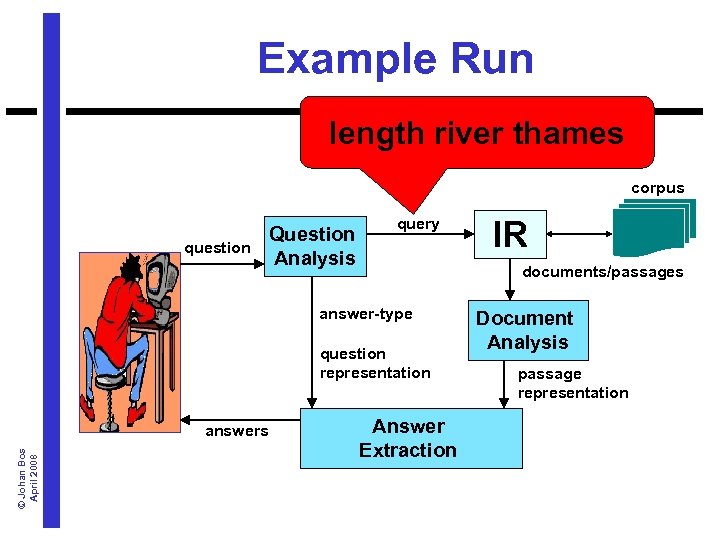 Example Run

length river thames

question

Question Analysis

query

IR

corpus

documents/passages

answer-type

question representation

Document Analysis

passage representation

answers

Answer Extraction

© Johan Bos
April 2008